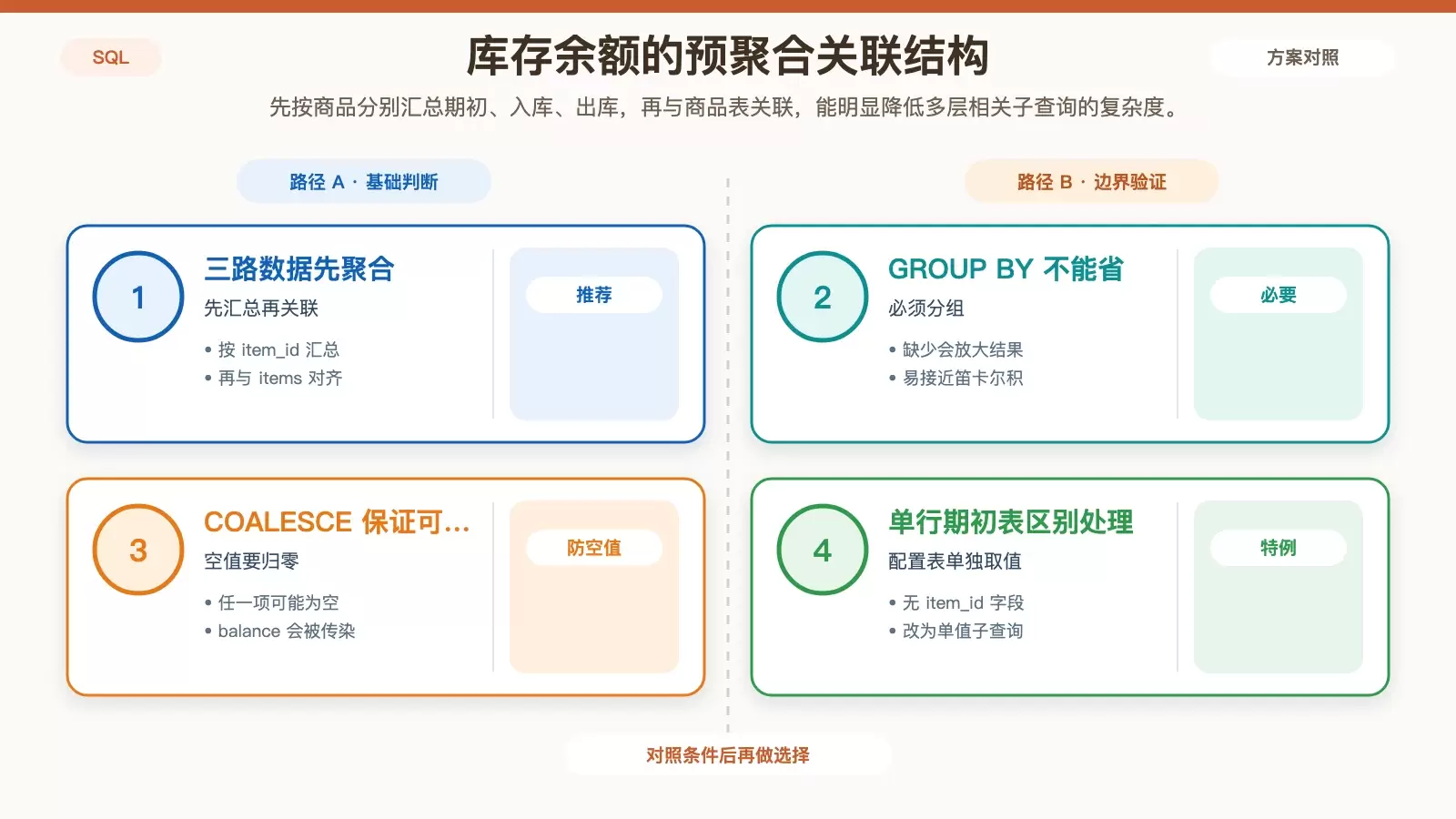 SQL

库存余额的预聚合关联结构

方案对照

先按商品分别汇总期初、入库、出库，再与商品表关联，能明显降低多层相关子查询的复杂度。

路径 A · 基础判断

1

三路数据先聚合

先汇总再关联

• 按 item_id 汇总
• 再与 items 对齐

推荐

3

COALESCE 保证可...

空值要归零

• 任一项可能为空
• balance 会被传染

防空值

路径 B · 边界验证

2

GROUP BY 不能省

必须分组

• 缺少会放大结果
• 易接近笛卡尔积

必要

4

单行期初表区别处理

配置表单独取值

• 无 item_id 字段
• 改为单值子查询

特例

对照条件后再做选择